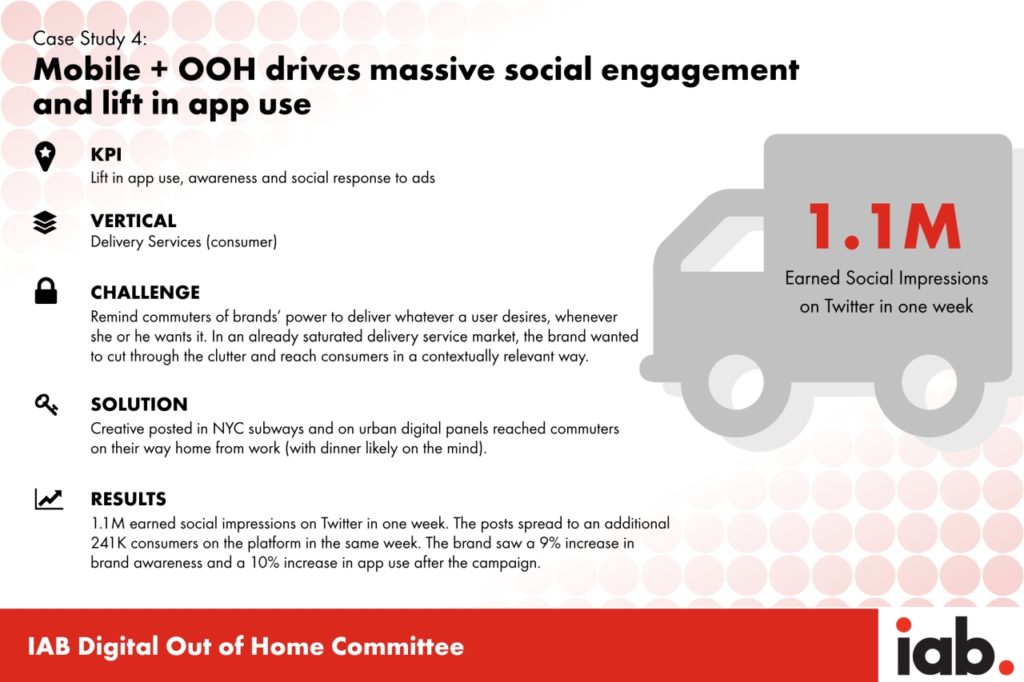 Case Study 4:
Mobile + OOH drives massive social engagement and lift in app use

KPI
Lift in app use, awareness and social response to ads

VERTICAL
Delivery Services (consumer)

CHALLENGE
Remind commuters of brands' power to deliver whatever a user desires, whenever she or he wants it. In an already saturated delivery service market, the brand wanted to cut through the clutter and reach consumers in a contextually relevant way.

SOLUTION
Creative posted in NYC subways and on urban digital panels reached commuters on their way home from work (with dinner likely on the mind).

RESULTS
1.1M earned social impressions on Twitter in one week. The posts spread to an additional 241K consumers on the platform in the same week. The brand saw a 9% increase in brand awareness and a 10% increase in app use after the campaign.

1.1M
Earned Social Impressions on Twitter in one week

IAB Digital Out of Home Committee

iab.